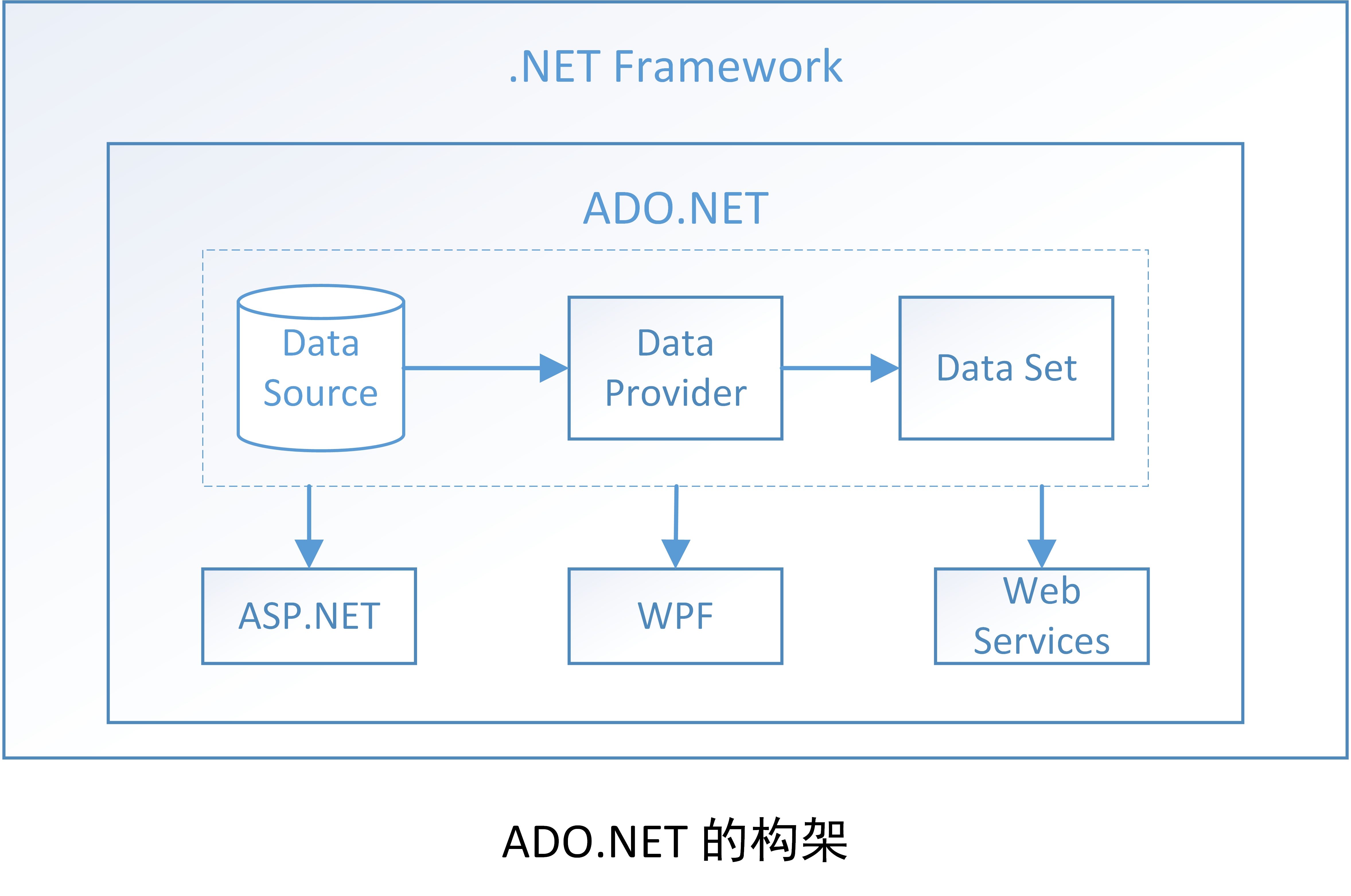 .NET Framework

ADO.NET

Data Source

Data Provider

Data Set

ASP.NET

WPF

Web Services

ADO.NET 的构架